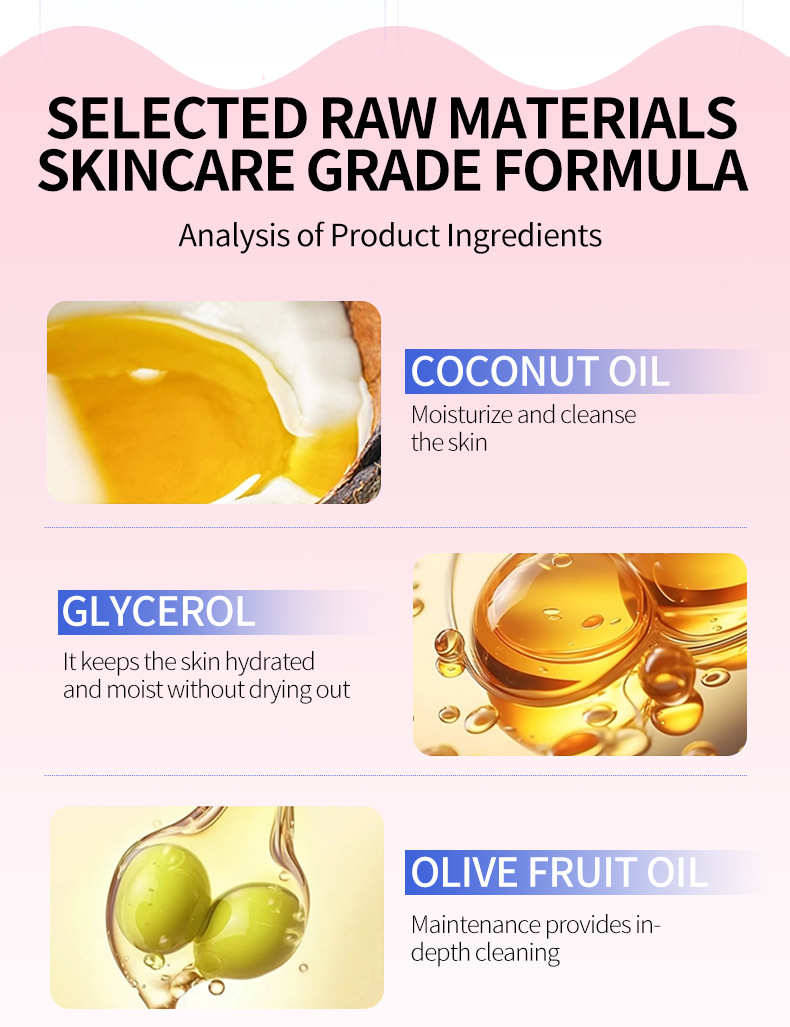 SELECTED RAW MATERIALS
SKINCARE GRADE FORMULA

Analysis of Product Ingredients

COCONUT OIL

Moisturize and cleanse the skin

GLYCEROL

It keeps the skin hydrated and moist without drying out

OLIVE FRUIT OIL

Maintenance provides in-depth cleaning